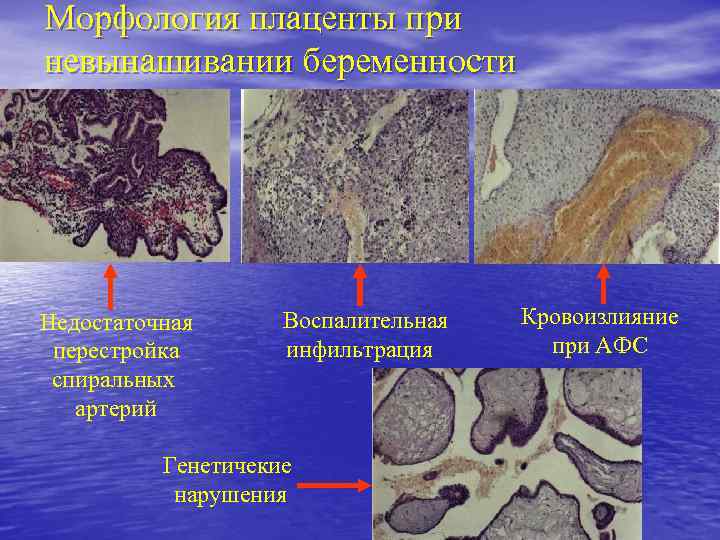 Морфология плаценты при невынашивании беременности

Недостаточная перестройка спиральных артерий

Воспалительная инфильтрация

Кровоизлияние при АФС

Генетичекие нарушения